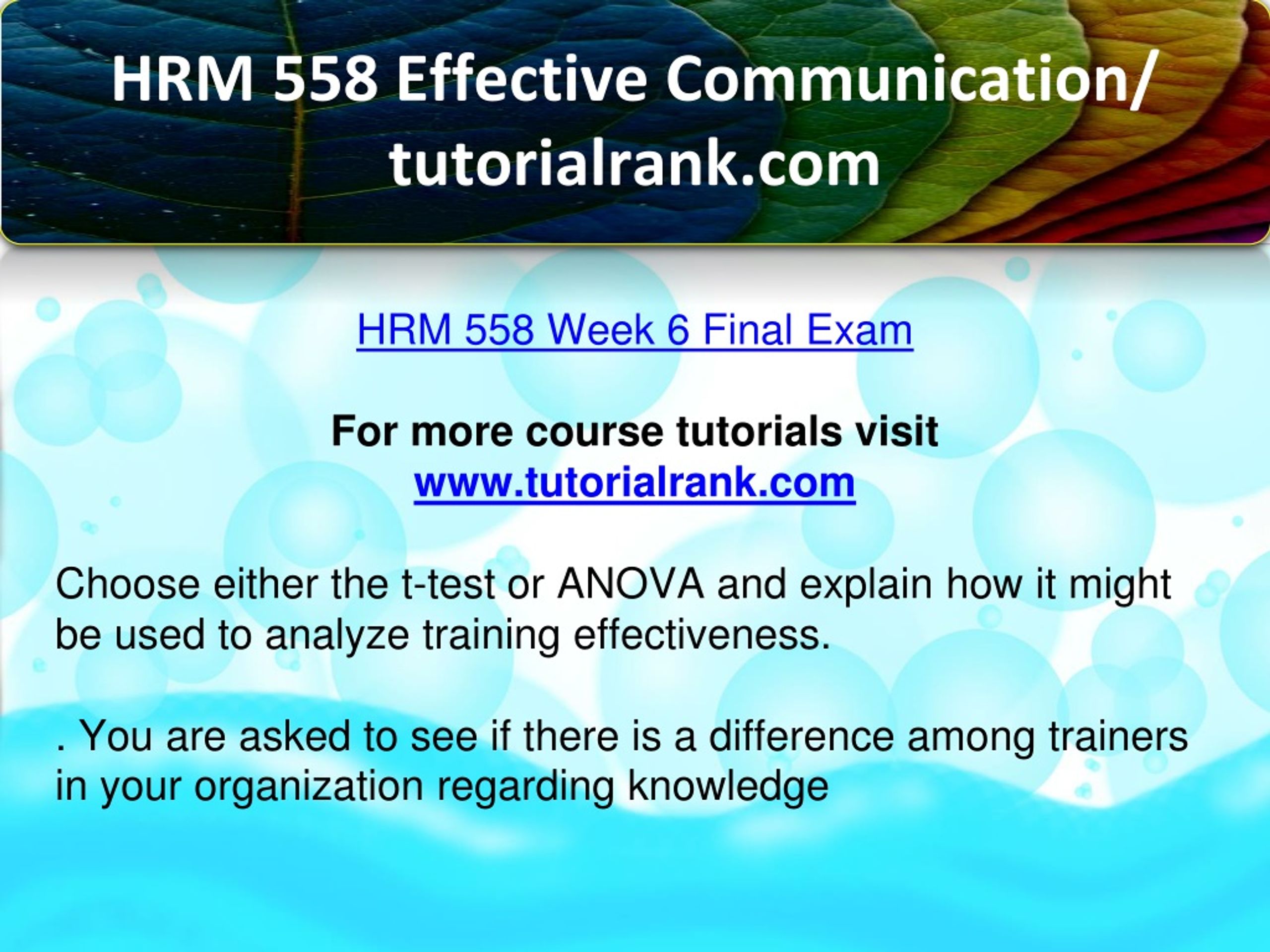 HRM 558 Effective Communication/ tutorialrank.com

HRM 558 Week 6 Final Exam

For more course tutorials visit
www.tutorialrank.com

Choose either the t-test or ANOVA and explain how it might be used to analyze training effectiveness.

. You are asked to see if there is a difference among trainers in your organization regarding knowledge